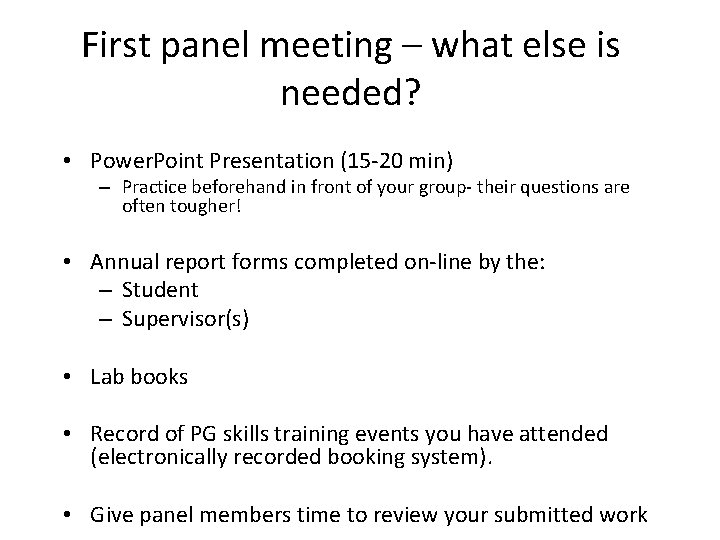 First panel meeting – what else is needed?

• PowerPoint Presentation (15-20 min)
  – Practice beforehand in front of your group- their questions are often tougher!

• Annual report forms completed on-line by the:
  – Student
  – Supervisor(s)

• Lab books

• Record of PG skills training events you have attended (electronically recorded booking system).

• Give panel members time to review your submitted work